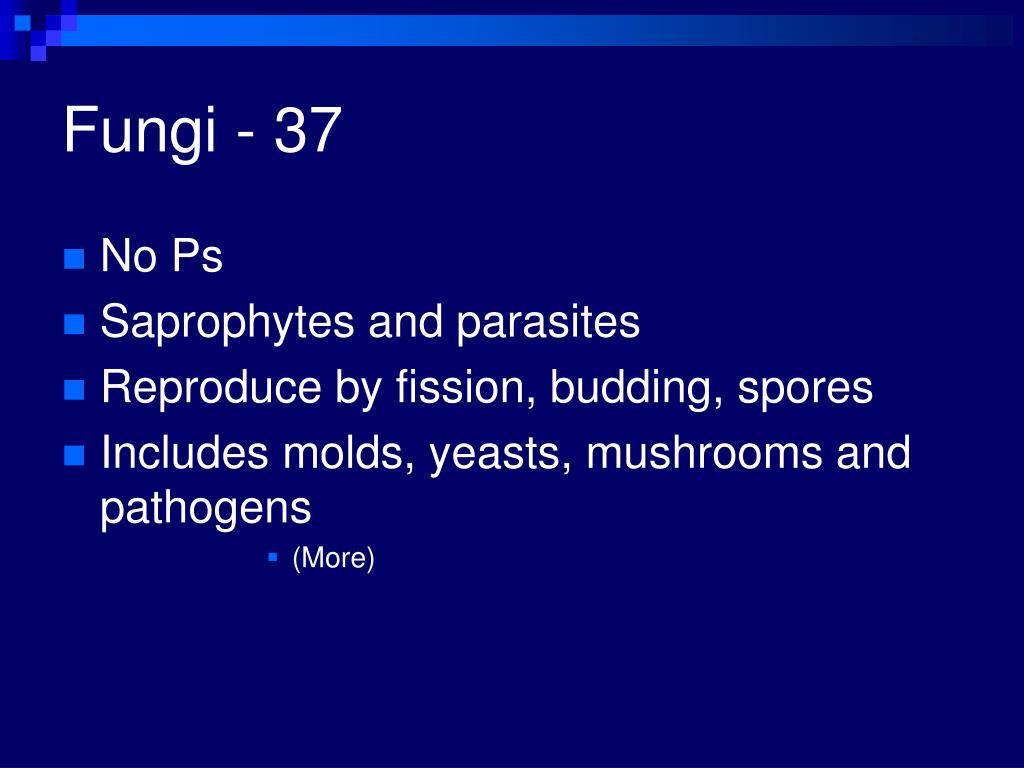 Fungi - 37

- No Ps
- Saprophytes and parasites
- Reproduce by fission, budding, spores
- Includes molds, yeasts, mushrooms and pathogens
  - (More)